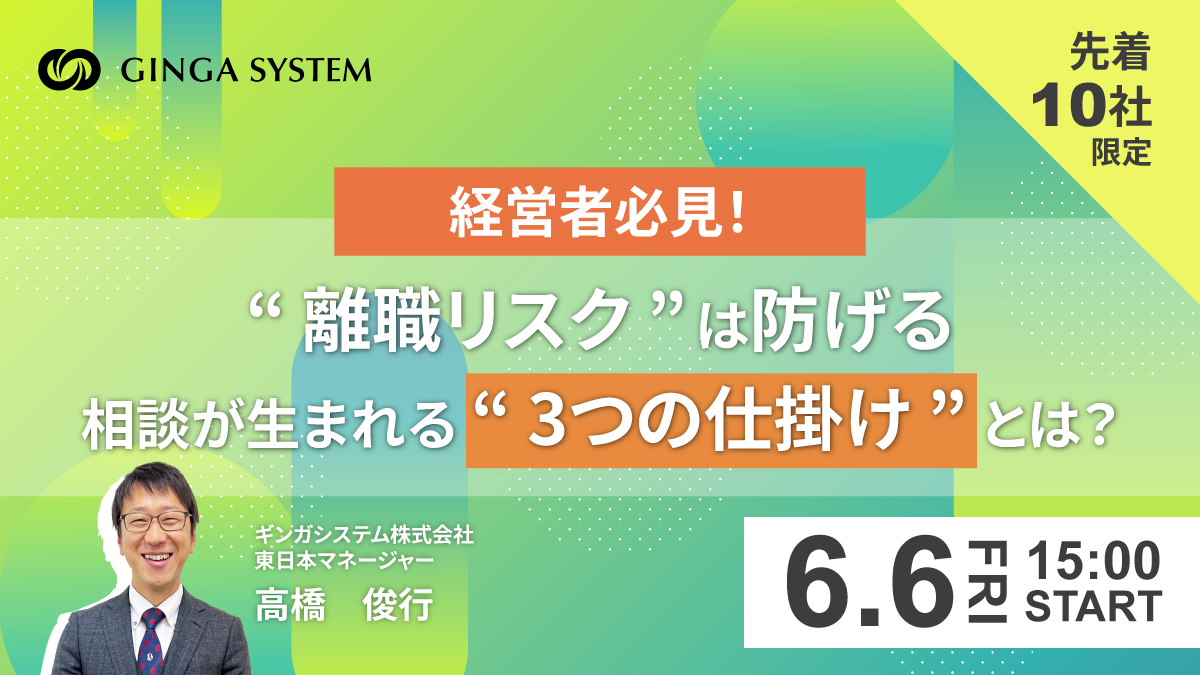 GINGA SYSTEM

先着
10社
限定

経営者必見!

“ 離職リスク ” は防げる
相談が生まれる “ 3つの仕掛け ” とは?

ギンガシステム株式会社
東日本マネージャー
高橋　俊行

6.6 FRI 15:00 START